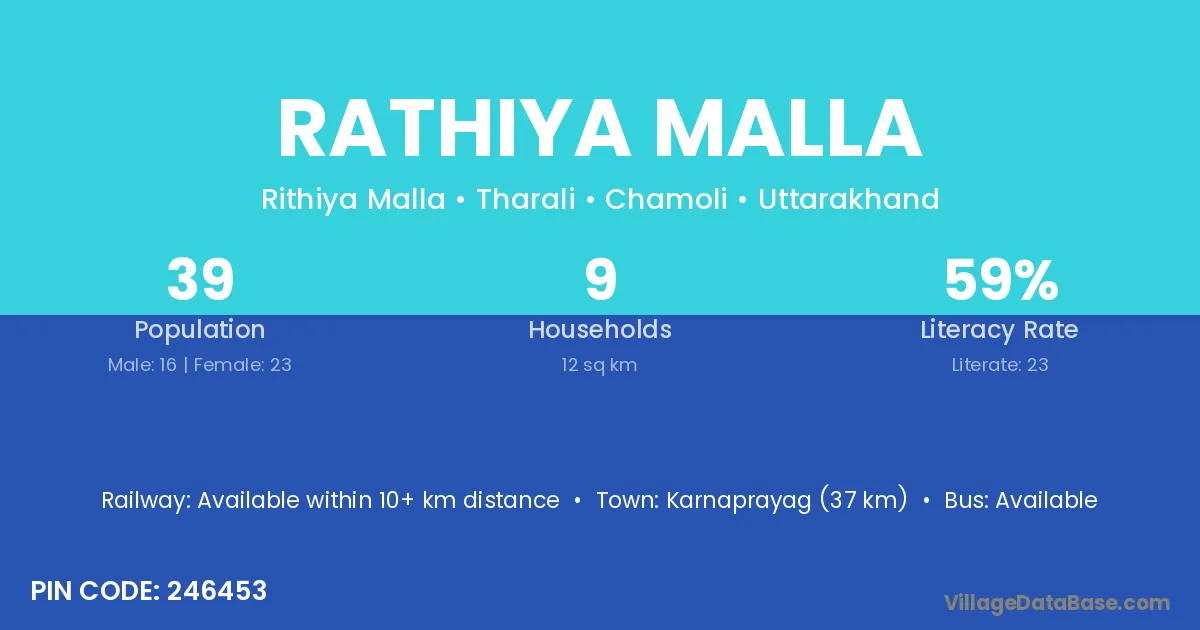 RATHIYA MALLA

Rithiya Malla • Tharali • Chamoli • Uttarakhand

39
Population
Male: 16 | Female: 23

9
Households
12 sq km

59%
Literacy Rate
Literate: 23

Railway: Available within 10+ km distance • Town: Karnaprayag (37 km) • Bus: Available

PIN CODE: 246453

VillageDataBase.com